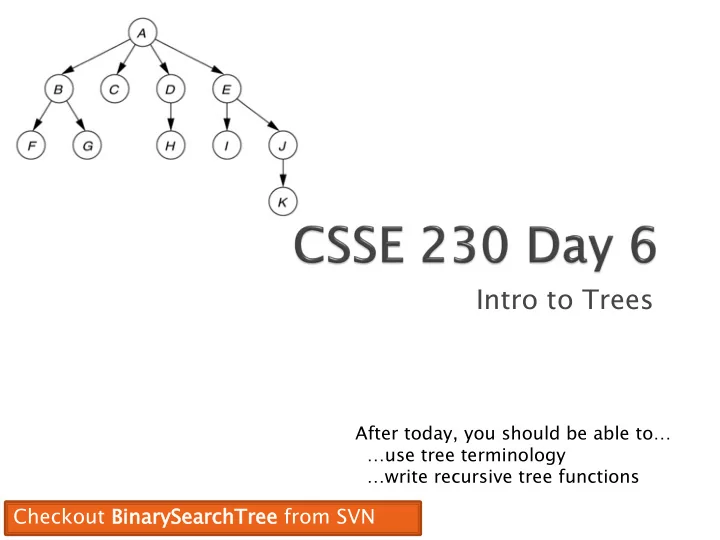 A

B C D E

F G H I J

K

CSSE 230 Day 6

Intro to Trees

After today, you should be able to…
…use tree terminology
…write recursive tree functions

Checkout BinarySearchTree from SVN